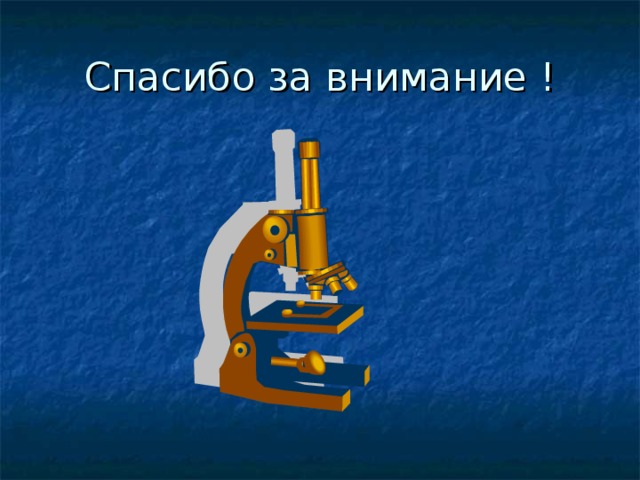 Спасибо за внимание !